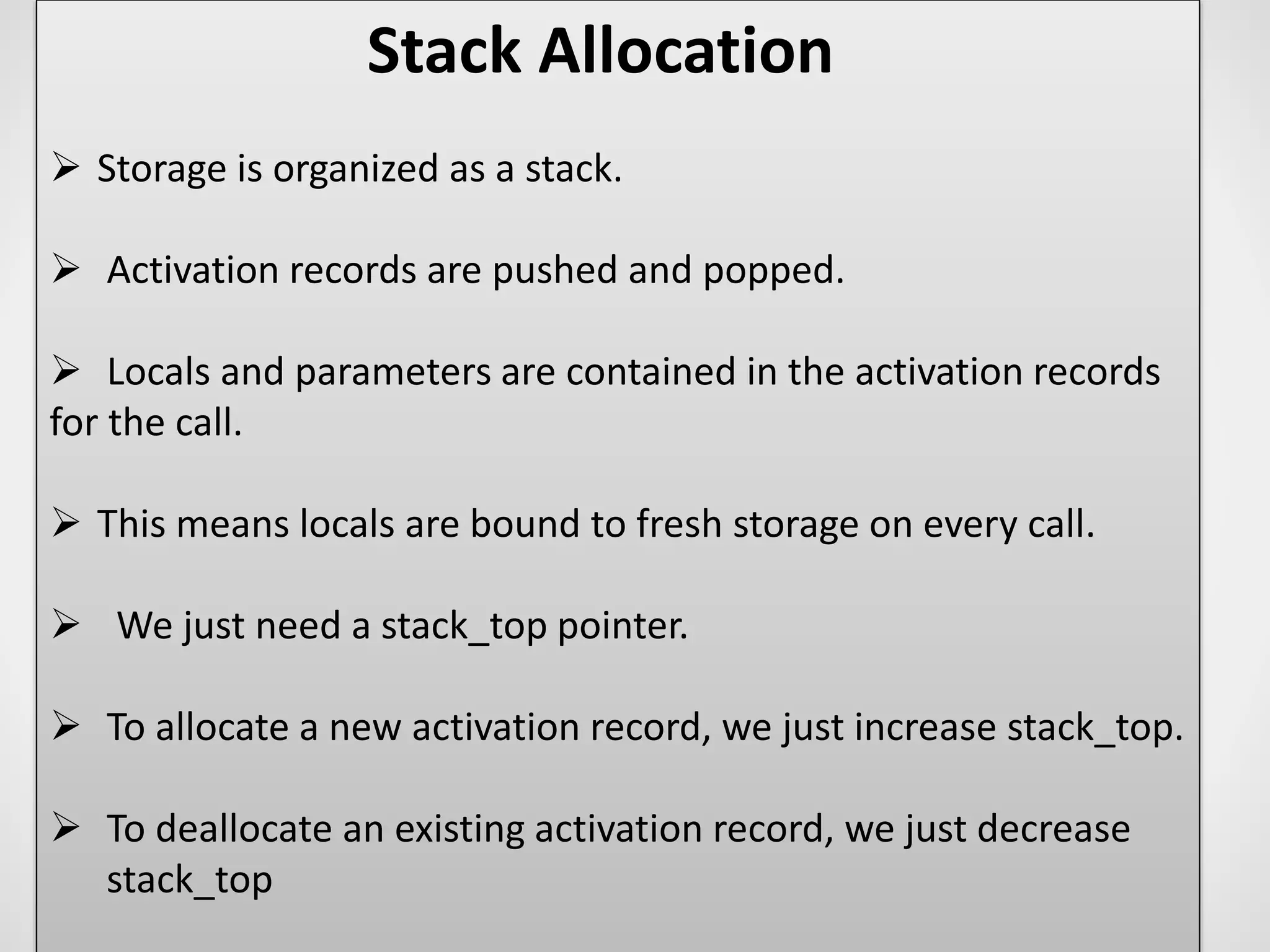 Stack Allocation

➢ Storage is organized as a stack.

➢ Activation records are pushed and popped.

➢ Locals and parameters are contained in the activation records for the call.

➢ This means locals are bound to fresh storage on every call.

➢ We just need a stack_top pointer.

➢ To allocate a new activation record, we just increase stack_top.

➢ To deallocate an existing activation record, we just decrease stack_top